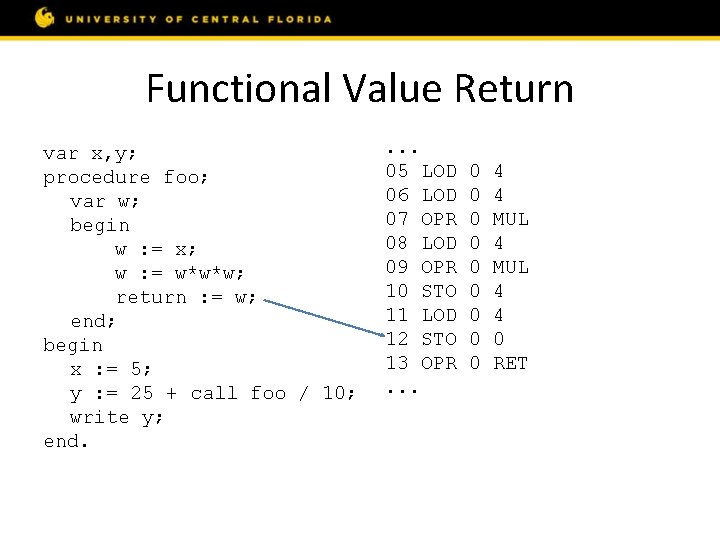 UNIVERSITY OF CENTRAL FLORIDA

Functional Value Return

var x,y;
procedure foo;
var w;
begin
w := x;
w := w*w*w;
return := w;
end;
begin
x := 5;
y := 25 + call foo / 10;
write y;
end.

...
05 LOD 0 4
06 LOD 0 4
07 OPR 0 MUL
08 LOD 0 4
09 OPR 0 MUL
10 STO 0 4
11 LOD 0 4
12 STO 0 0
13 OPR 0 RET
...